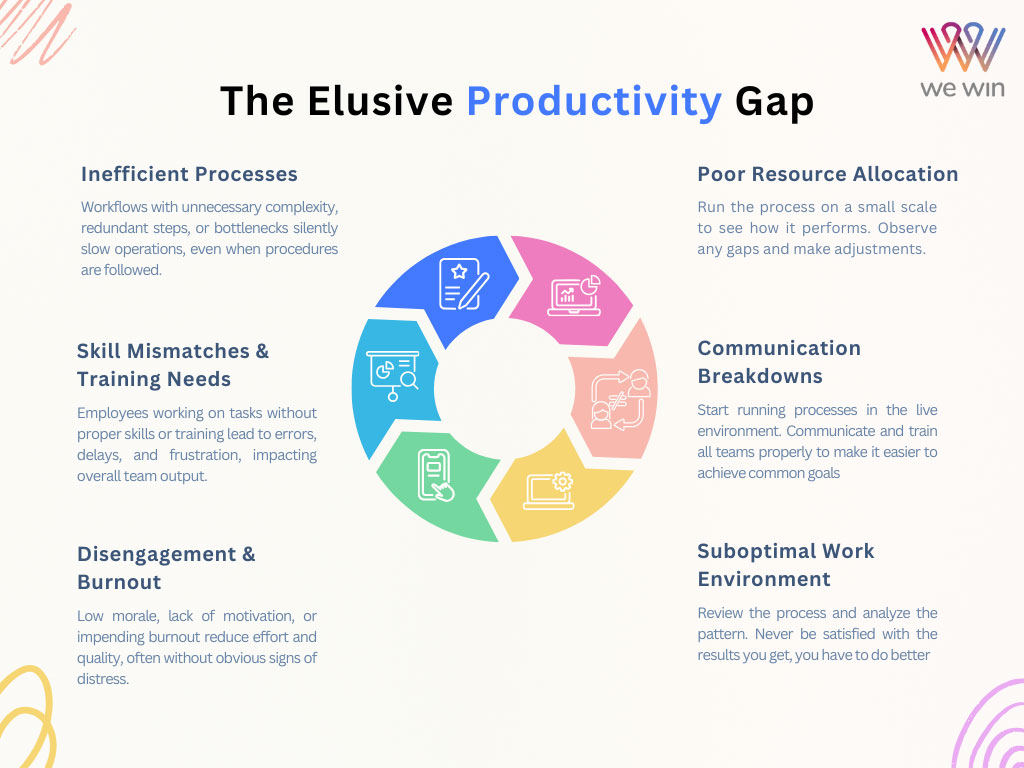 we win

The Elusive Productivity Gap

Inefficient Processes

Workflows with unnecessary complexity, redundant steps, or bottlenecks silently slow operations, even when procedures are followed.

Skill Mismatches & Training Needs

Employees working on tasks without proper skills or training lead to errors, delays, and frustration, impacting overall team output.

Disengagement & Burnout

Low morale, lack of motivation, or impending burnout reduce effort and quality, often without obvious signs of distress.

Poor Resource Allocation

Run the process on a small scale to see how it performs. Observe any gaps and make adjustments.

Communication Breakdowns

Start running processes in the live environment. Communicate and train all teams properly to make it easier to achieve common goals

Suboptimal Work Environment

Review the process and analyze the pattern. Never be satisfied with the results you get, you have to do better